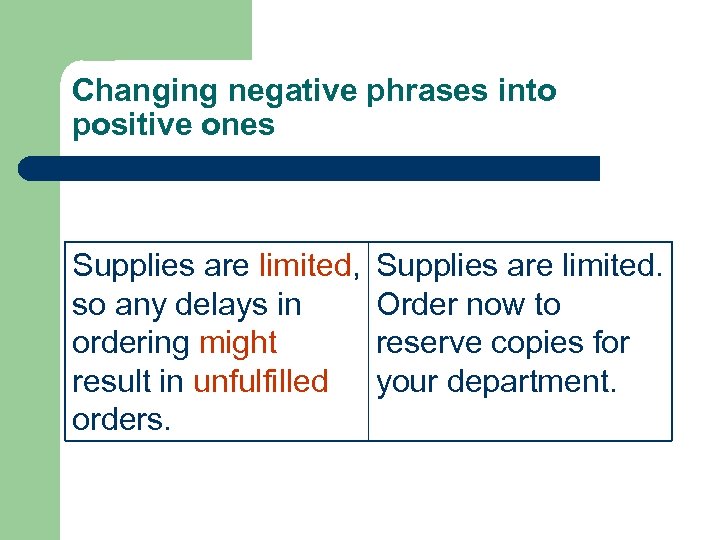 Changing negative phrases into positive ones

| Supplies are limited, so any delays in ordering might result in unfulfilled orders. | Supplies are limited. Order now to reserve copies for your department. |
|---|---|